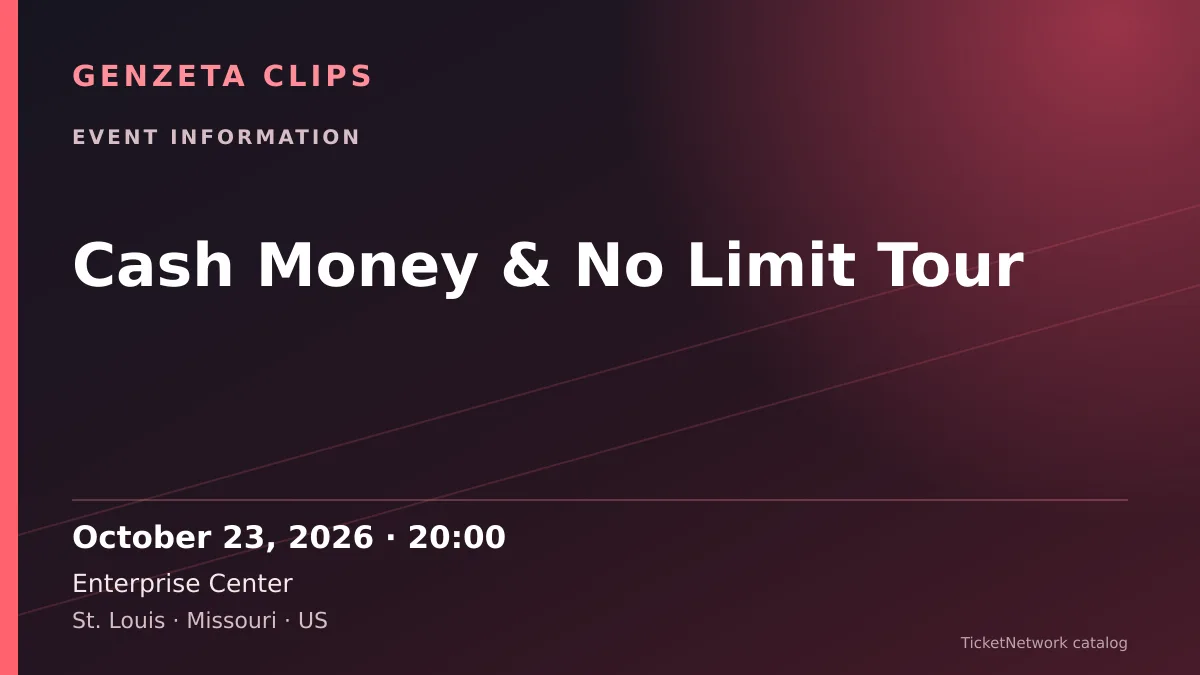 GENZETA CLIPS

EVENT INFORMATION

Cash Money & No Limit Tour

October 23, 2026 · 20:00

Enterprise Center

St. Louis · Missouri · US

TicketNetwork catalog